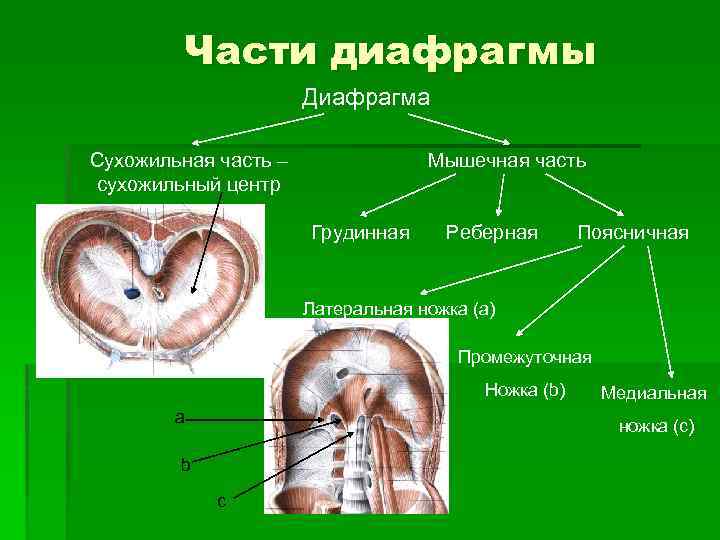 Части диафрагмы

Диафрагма

Сухожильная часть – сухожильный центр

Мышечная часть

Грудинная

Реберная

Поясничная

Латеральная ножка (а)

Промежуточная Ножка (b)

Медиальная ножка (с)

a

b

c